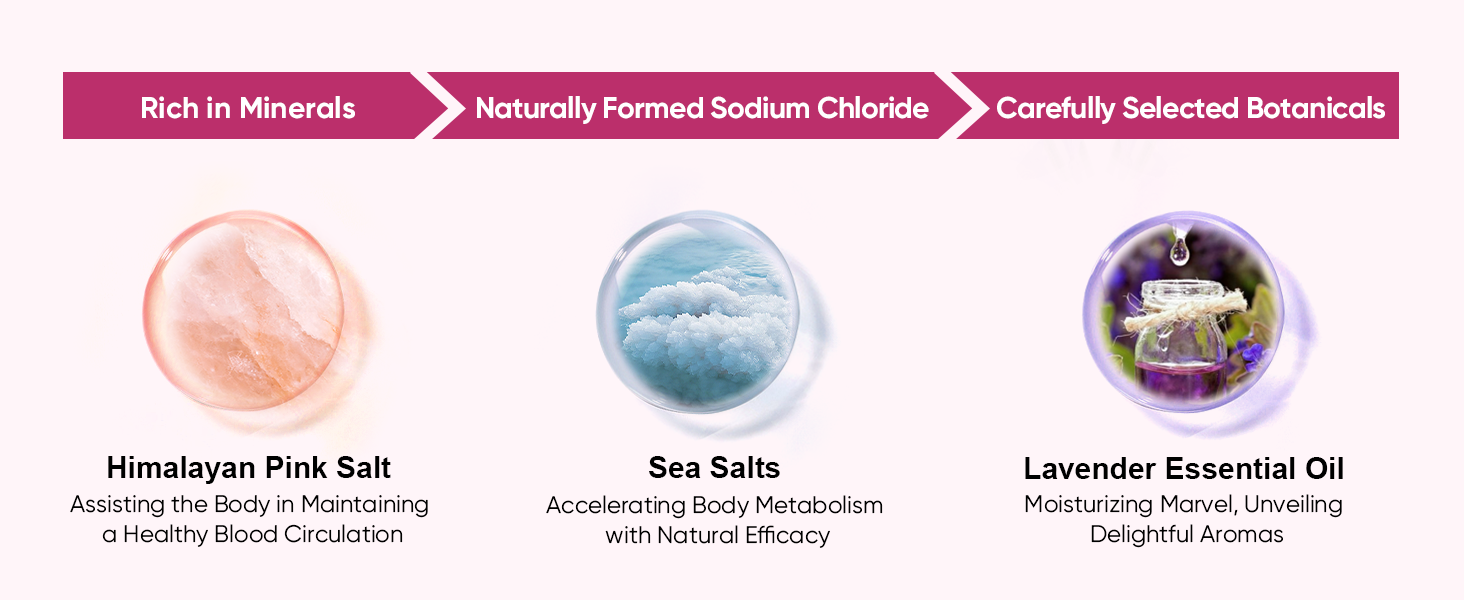 Rich in Minerals

Naturally Formed Sodium Chloride

Carefully Selected Botanicals

Himalayan Pink Salt
Assisting the Body in Maintaining a Healthy Blood Circulation

Sea Salts
Accelerating Body Metabolism with Natural Efficacy

Lavender Essential Oil
Moisturizing Marvel, Unveiling Delightful Aromas